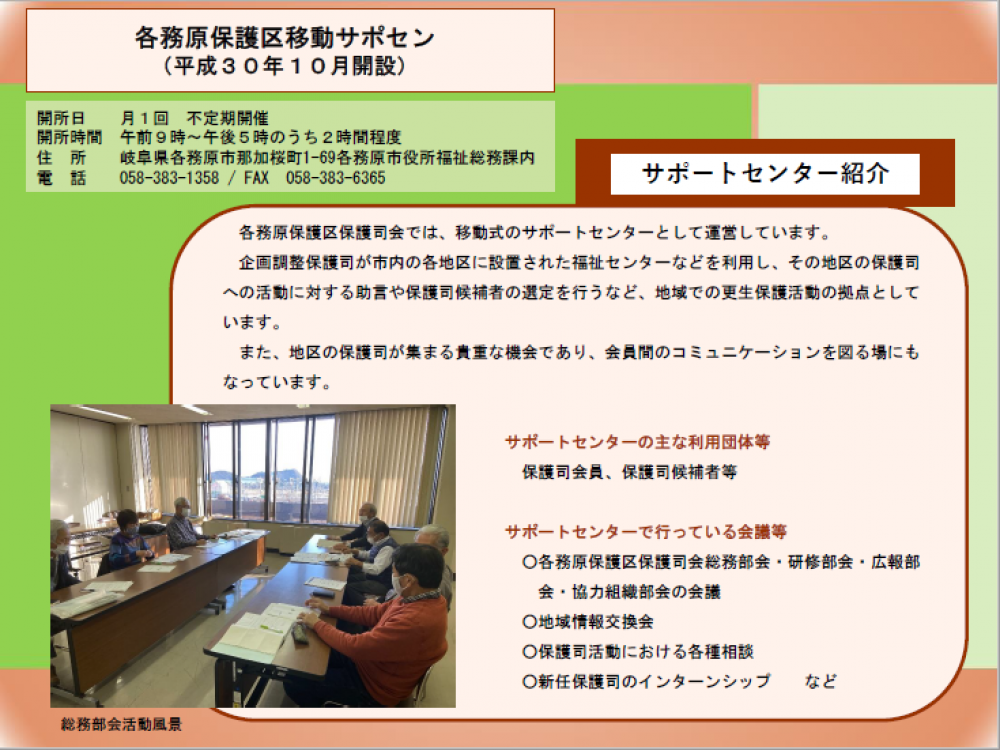 各務原保護区移動サポセン
（平成３０年１０月開設）

開所日　　月１回　不定期開催
開所時間　午前９時～午後５時のうち２時間程度
住　所　　岐阜県各務原市那加桜町1-69各務原市役所福祉総務課内
電　話　　058-383-1358 / FAX　058-383-6365

サポートセンター紹介

各務原保護区保護司会では、移動式のサポートセンターとして運営しています。

企画調整保護司が市内の各地区に設置された福祉センターなどを利用し、その地区の保護司への活動に対する助言や保護司候補者の選定を行うなど、地域での更生保護活動の拠点としています。

また、地区の保護司が集まる貴重な機会であり、会員間のコミュニケーションを図る場にもなっています。

サポートセンターの主な利用団体等
保護司会員、保護司候補者等

サポートセンターで行っている会議等
○各務原保護区保護司会総務部会・研修部会・広報部会・協力組織部会の会議
○地域情報交換会
○保護司活動における各種相談
○新任保護司のインターンシップ　　など

総務部会活動風景